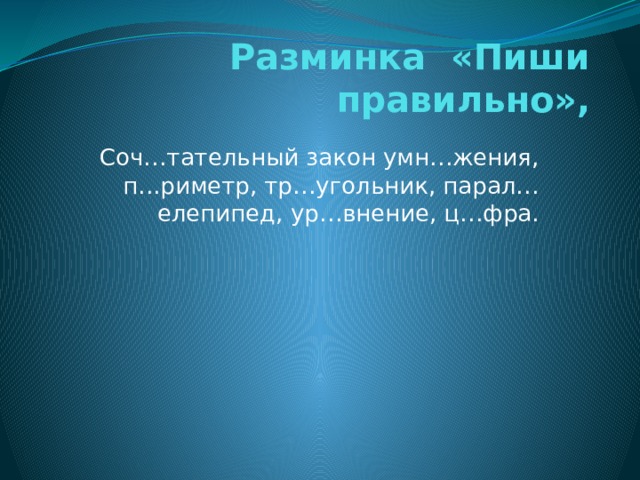 Разминка «Пиши правильно»,

Соч…тательный закон умн…жения, п…риметр, тр…угольник, парал…елепипед, ур…внение, ц…фра.